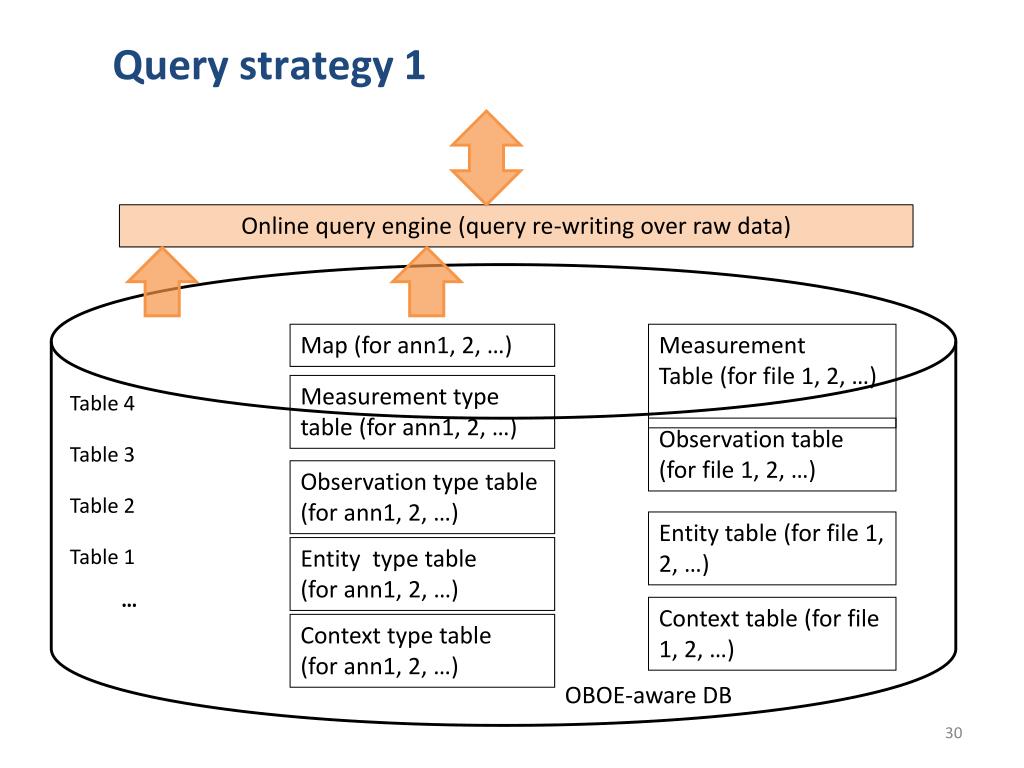 Query strategy 1

Online query engine (query re-writing over raw data)

Table 4

Table 3

Table 2

Table 1

…

Map (for ann1, 2, …)

Measurement type table (for ann1, 2, …)

Observation type table (for ann1, 2, …)

Entity type table (for ann1, 2, …)

Context type table (for ann1, 2, …)

Measurement Table (for file 1, 2, …)

Observation table (for file 1, 2, …)

Entity table (for file 1, 2, …)

Context table (for file 1, 2, …)

OBOE-aware DB

30